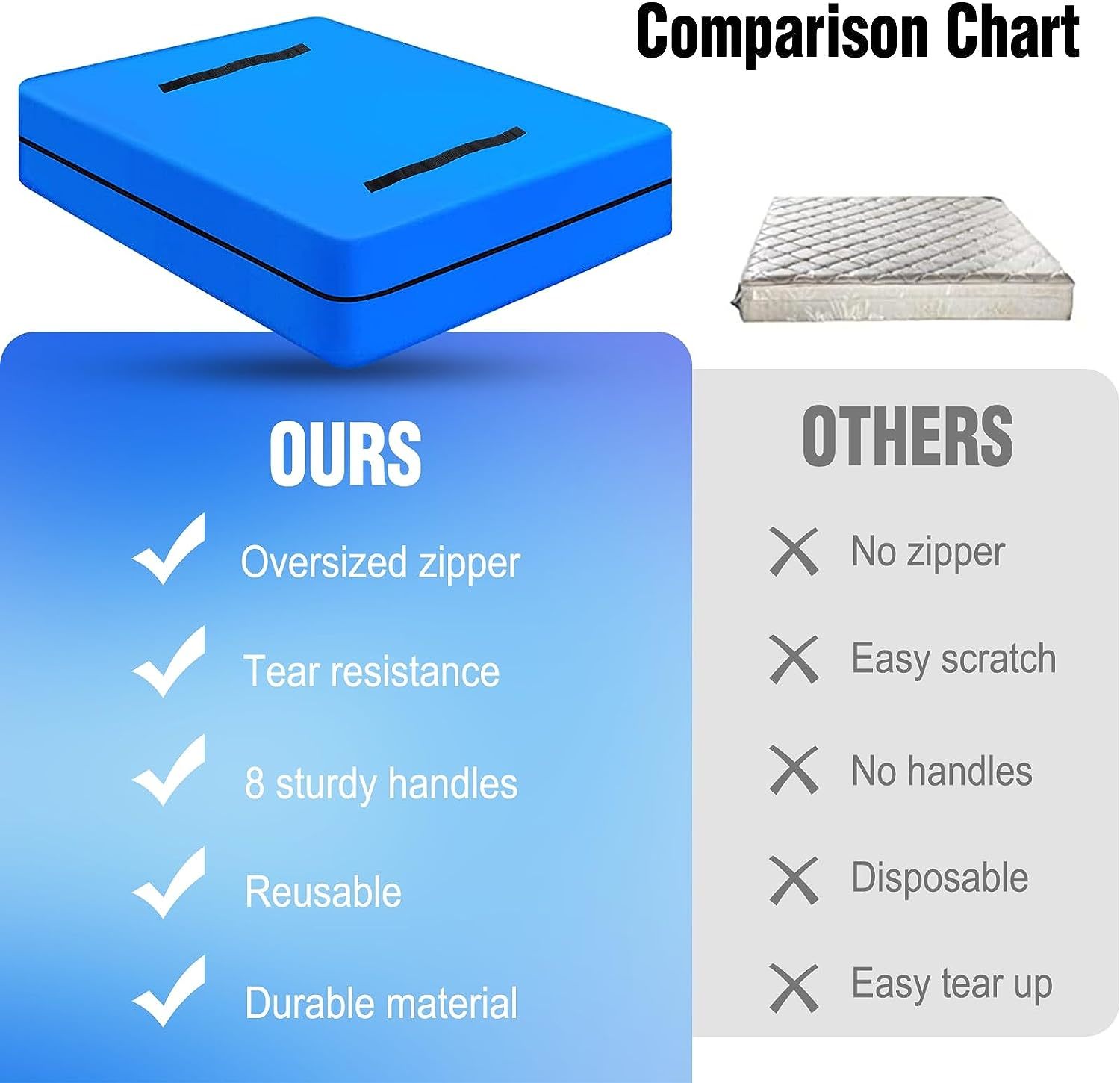 Comparison Chart

OURS

Oversized zipper

Tear resistance

8 sturdy handles

Reusable

Durable material

OTHERS

No zipper

Easy scratch

No handles

Disposable

Easy tear up